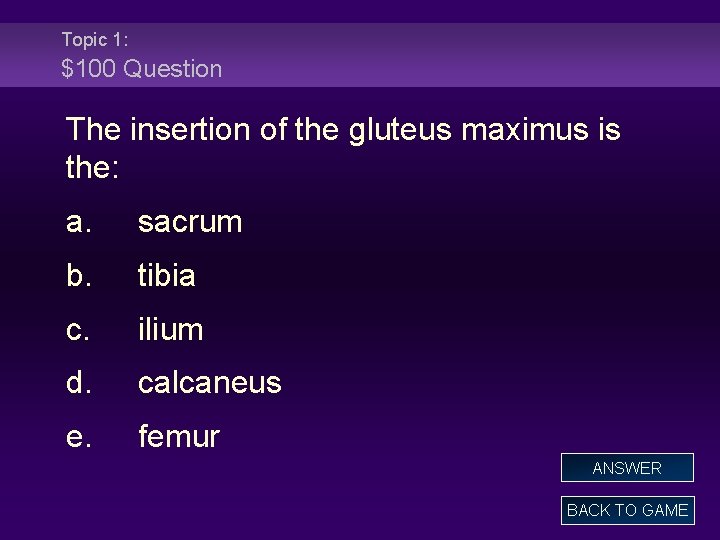 Topic 1:
\$100 Question

The insertion of the gluteus maximus is the:

a. sacrum

b. tibia

c. ilium

d. calcaneus

e. femur

ANSWER

BACK TO GAME